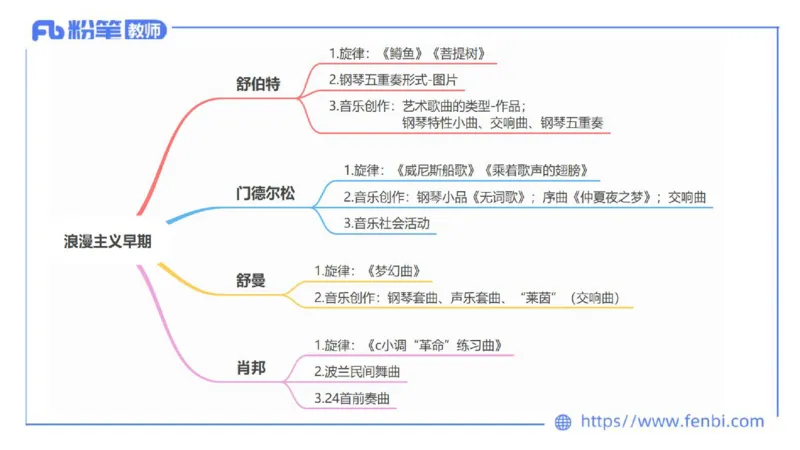 Fb 粉笔 教师

浪漫主义早期

舒伯特
1.旋律：《鳟鱼》《菩提树》
2.钢琴五重奏形式-图片
3.音乐创作：艺术歌曲的类型-作品；钢琴特性小曲、交响曲、钢琴五重奏

门德尔松
1.旋律：《威尼斯船歌》《乘着歌声的翅膀》
2.音乐创作：钢琴小品《无词歌》；序曲《仲夏夜之梦》；交响曲
3.音乐社会活动

舒曼
1.旋律：《梦幻曲》
2.音乐创作：钢琴套曲、声乐套曲、“莱茵”（交响曲）

肖邦
1.旋律：《c小调“革命”练习曲》
2.波兰民间舞曲
3.24首前奏曲

https://www.fenbi.com